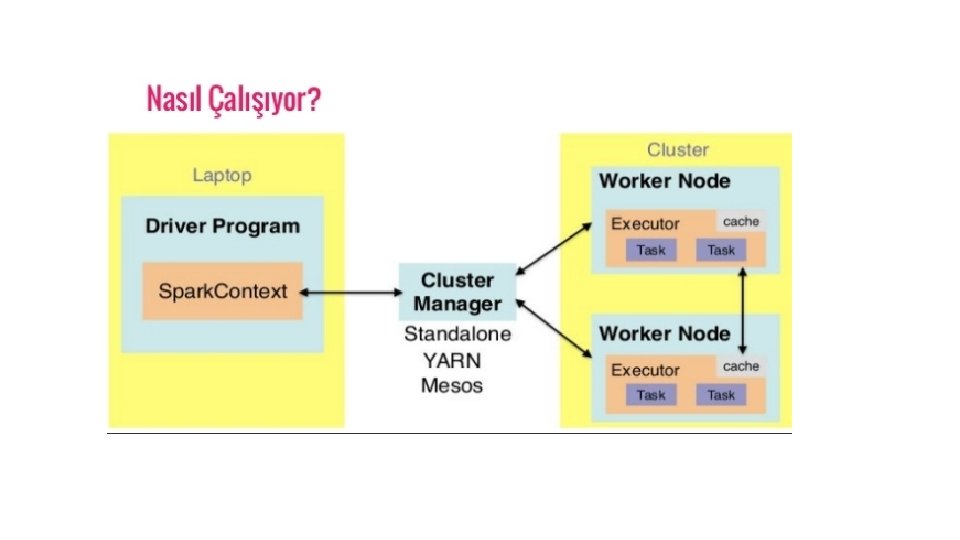 Nasıl Çalışıyor?

Laptop

Driver Program

SparkContext

Cluster Manager

Standalone
YARN
Mesos

Cluster

Worker Node

Executor

cache

Task

Task

Worker Node

Executor

cache

Task

Task